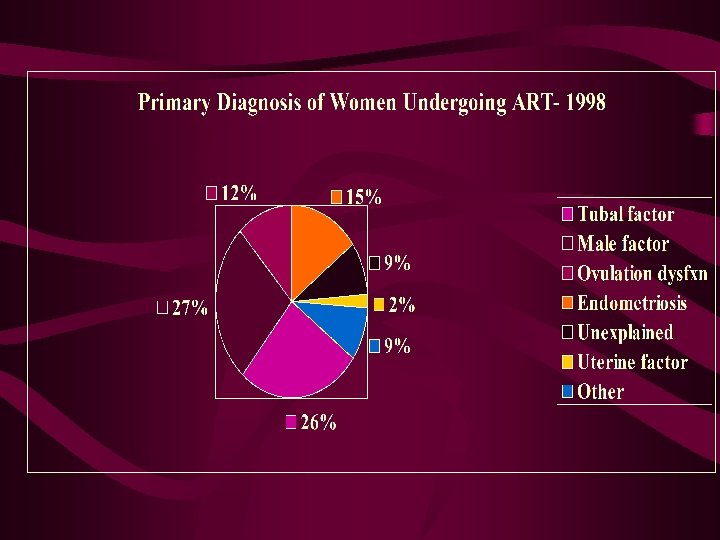 Primary Diagnosis of Women Undergoing ART- 1998

12%
15%
9%
2%
9%
26%
27%

Tubal factor
Male factor
Ovulation dysfxn
Endometriosis
Unexplained
Uterine factor
Other